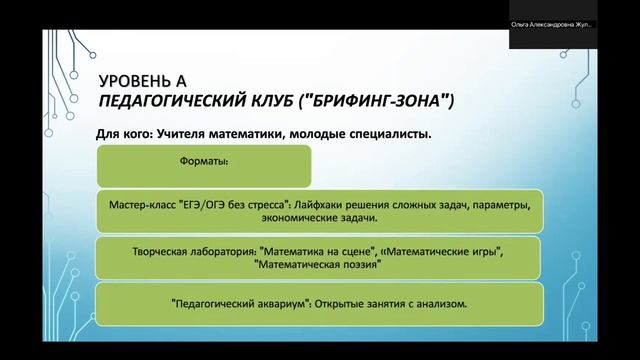 Ольга Александровна Жул...

УРОВЕНЬ А
ПЕДАГОГИЧЕСКИЙ КЛУБ ("БРИФИНГ-ЗОНА")

Для кого: Учителя математики, молодые специалисты.

Форматы:

Мастер-класс "ЕГЭ/ОГЭ без стресса": Лайфхаки решения сложных задач, параметры, экономические задачи.

Творческая лаборатория: "Математика на сцене", «Математические игры", "Математическая поэзия"

"Педагогический аквариум": Открытые занятия с анализом.